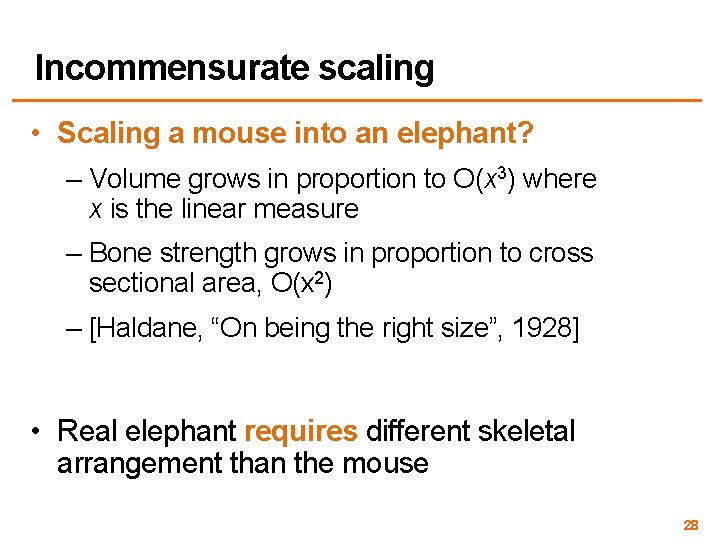 Incommensurate scaling

• Scaling a mouse into an elephant?

– Volume grows in proportion to $O(x^3)$ where $x$ is the linear measure

– Bone strength grows in proportion to cross sectional area, $O(x^2)$

– [Haldane, “On being the right size”, 1928]

• Real elephant requires different skeletal arrangement than the mouse

28